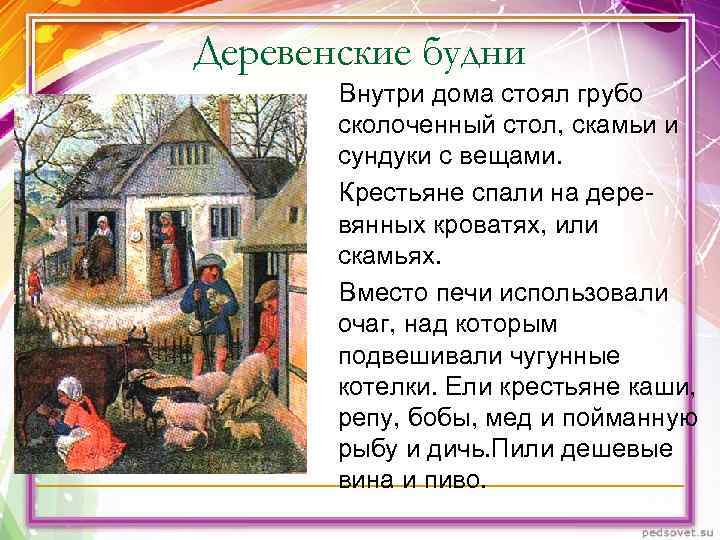 Деревенские будни

Внутри дома стоял грубо сколоченный стол, скамьи и сундуки с вещами.

Крестьяне спали на деревянных кроватях, или скамьях.

Вместо печи использовали очаг, над которым подвешивали чугунные котелки. Ели крестьяне каши, репу, бобы, мед и пойманную рыбу и дичь.Пили дешевые вина и пиво.

pedsovet.su